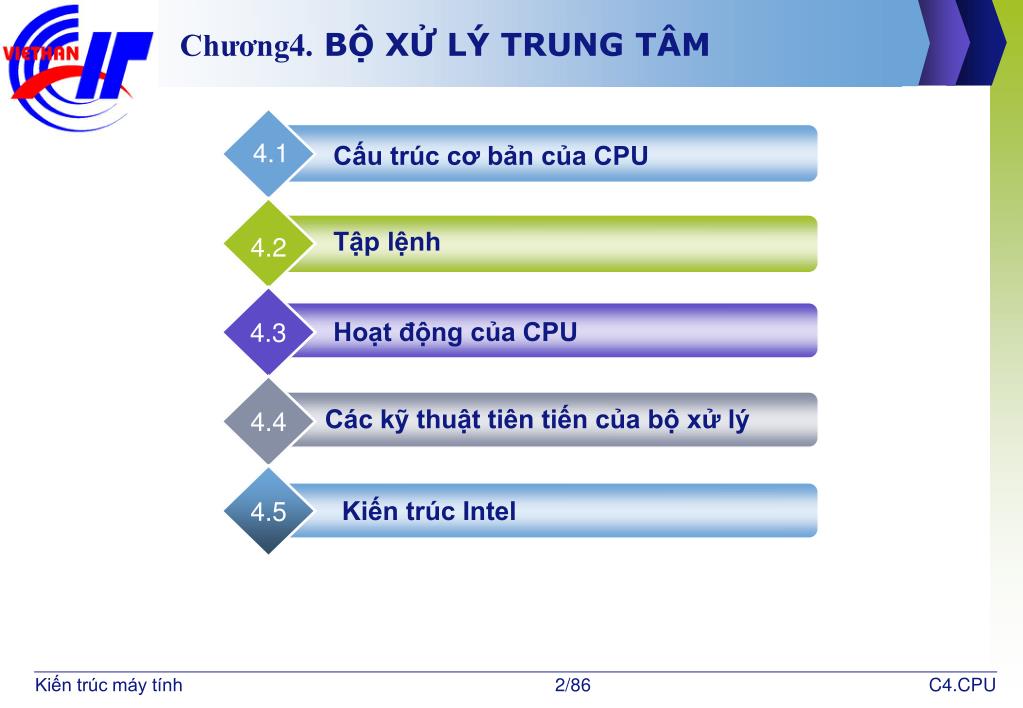 VIETHAN

Chương4. BỘ XỬ LÝ TRUNG TÂM

4.1 Cấu trúc cơ bản của CPU

4.2 Tập lệnh

4.3 Hoạt động của CPU

4.4 Các kỹ thuật tiên tiến của bộ xử lý

4.5 Kiến trúc Intel

Kiến trúc máy tính 2/86 C4.CPU